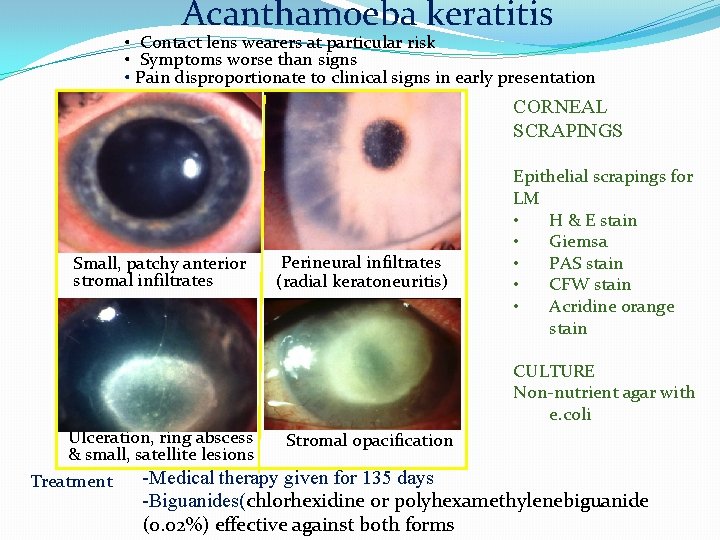 Acanthamoeba keratitis

• Contact lens wearers at particular risk
• Symptoms worse than signs
• Pain disproportionate to clinical signs in early presentation

Small, patchy anterior stromal infiltrates

Perineural infiltrates (radial keratoneuritis)

Ulceration, ring abscess & small, satellite lesions

Stromal opacification

CORNEAL SCRAPINGS

Epithelial scrapings for LM
• H & E stain
• Giemsa
• PAS stain
• CFW stain
• Acridine orange stain

CULTURE
Non-nutrient agar with e.coli

Treatment -Medical therapy given for 135 days
-Biguanides(chlorhexidine or polyhexamethylenebiguanide (0.02%) effective against both forms